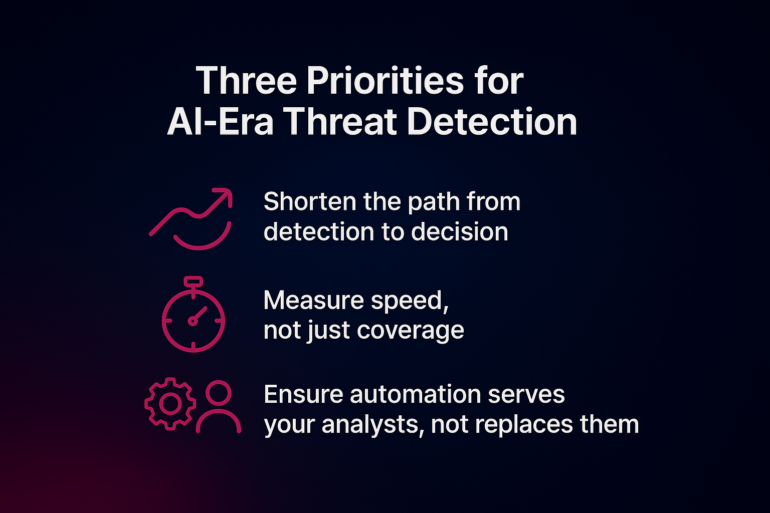 Three Priorities for AI-Era Threat Detection

Shorten the path from detection to decision

Measure speed, not just coverage

Ensure automation serves your analysts, not replaces them